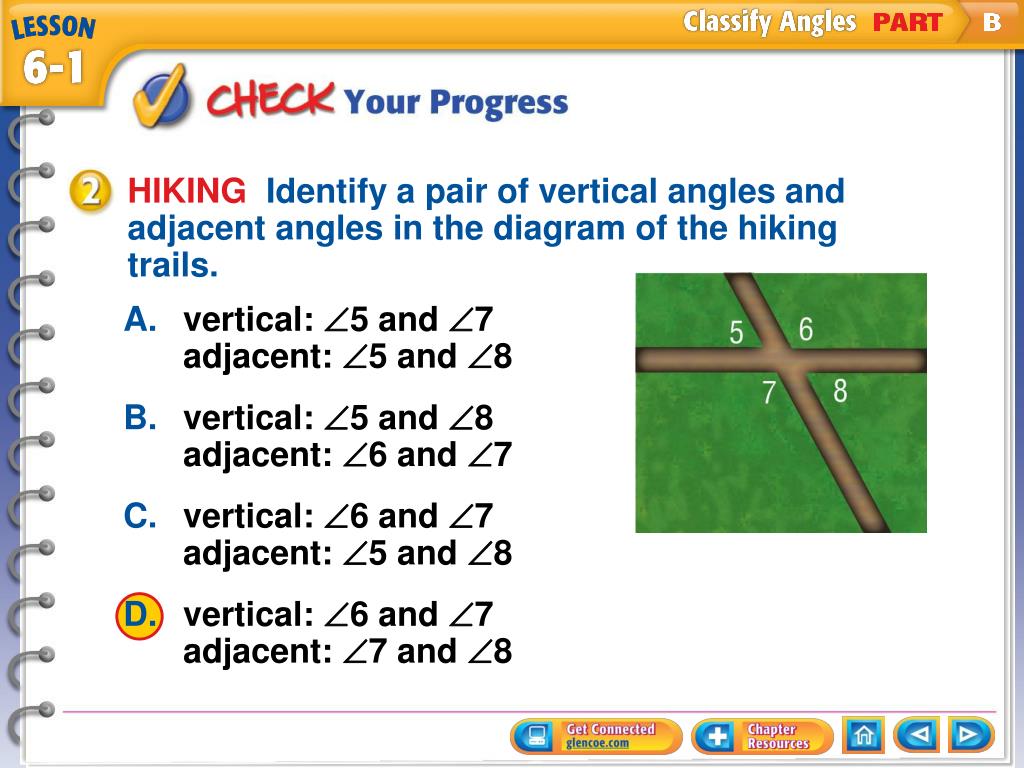 LESSON 6-1

Classify Angles PART B

CHECK Your Progress

2 HIKING Identify a pair of vertical angles and adjacent angles in the diagram of the hiking trails.

5 6 7 8

A. vertical: $\angle 5$ and $\angle 7$
adjacent: $\angle 5$ and $\angle 8$

B. vertical: $\angle 5$ and $\angle 8$
adjacent: $\angle 6$ and $\angle 7$

C. vertical: $\angle 6$ and $\angle 7$
adjacent: $\angle 5$ and $\angle 8$

D. vertical: $\angle 6$ and $\angle 7$
adjacent: $\angle 7$ and $\angle 8$

Get Connected glencoe.com

Chapter Resources